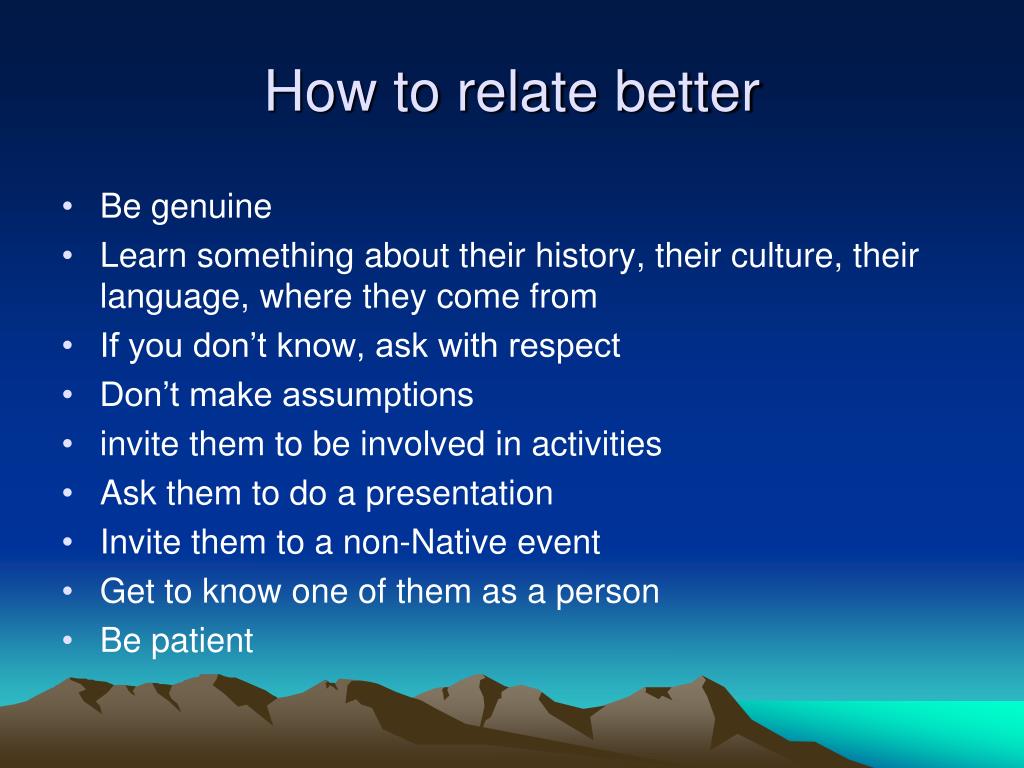 How to relate better

• Be genuine
• Learn something about their history, their culture, their language, where they come from
• If you don’t know, ask with respect
• Don’t make assumptions
• invite them to be involved in activities
• Ask them to do a presentation
• Invite them to a non-Native event
• Get to know one of them as a person
• Be patient